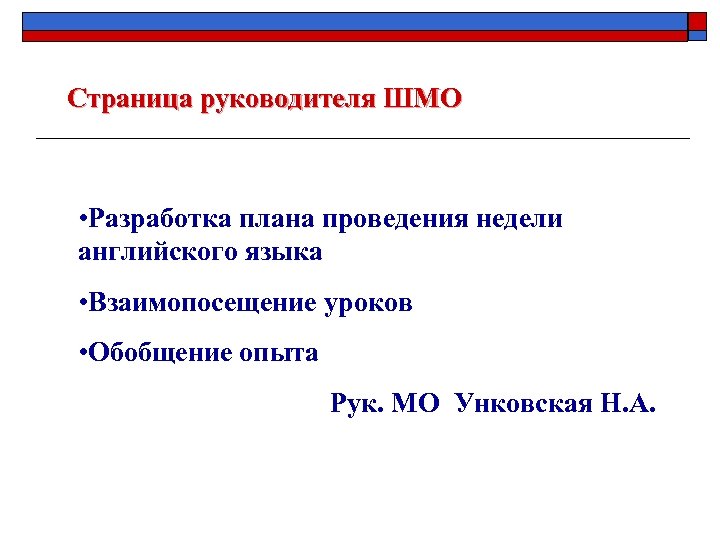 Страница руководителя ШМО

•Разработка плана проведения недели английского языка

•Взаимопосещение уроков

•Обобщение опыта

Рук. МО Унковская Н.А.